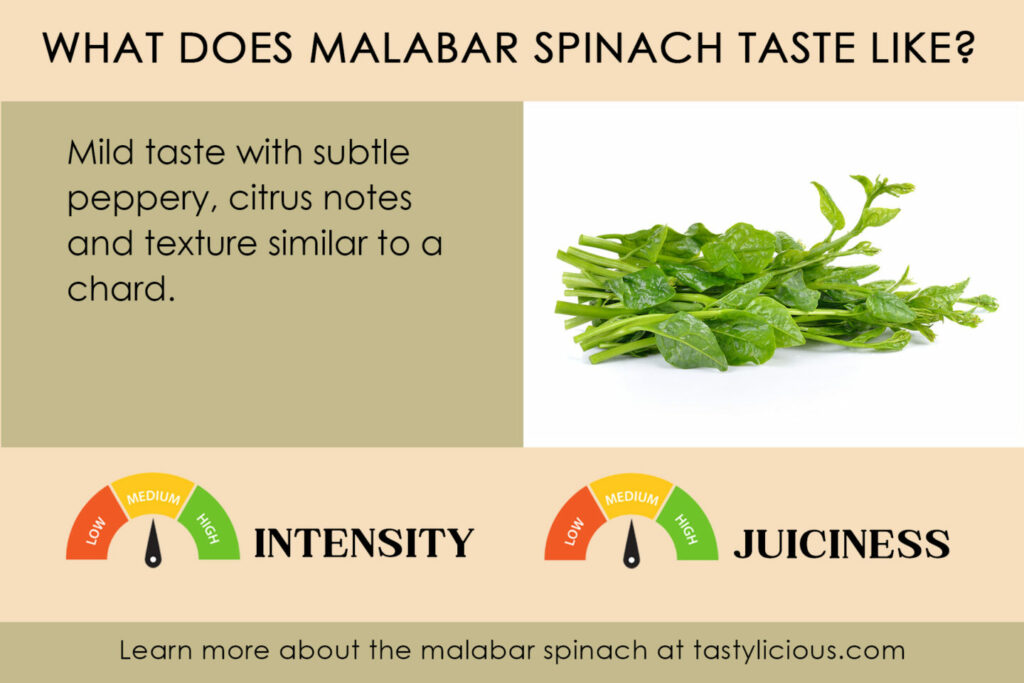 WHAT DOES MALABAR SPINACH TASTE LIKE?

Mild taste with subtle peppery, citrus notes and texture similar to a chard.

LOW MEDIUM HIGH INTENSITY

LOW MEDIUM HIGH JUICINESS

Learn more about the malabar spinach at tastylicious.com